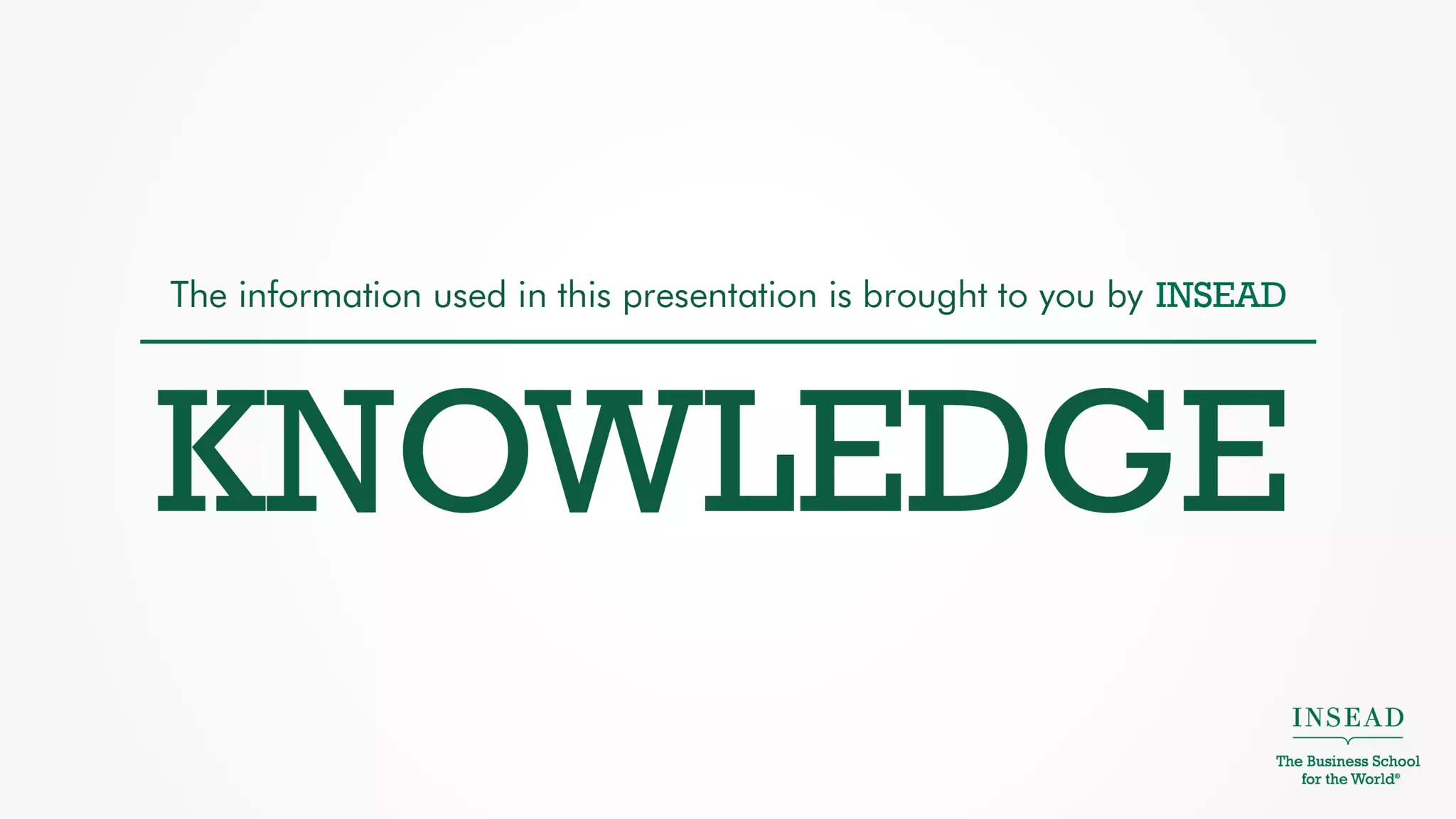 The information used in this presentation is brought to you by INSEAD

KNOWLEDGE

INSEAD

The Business School for the World®